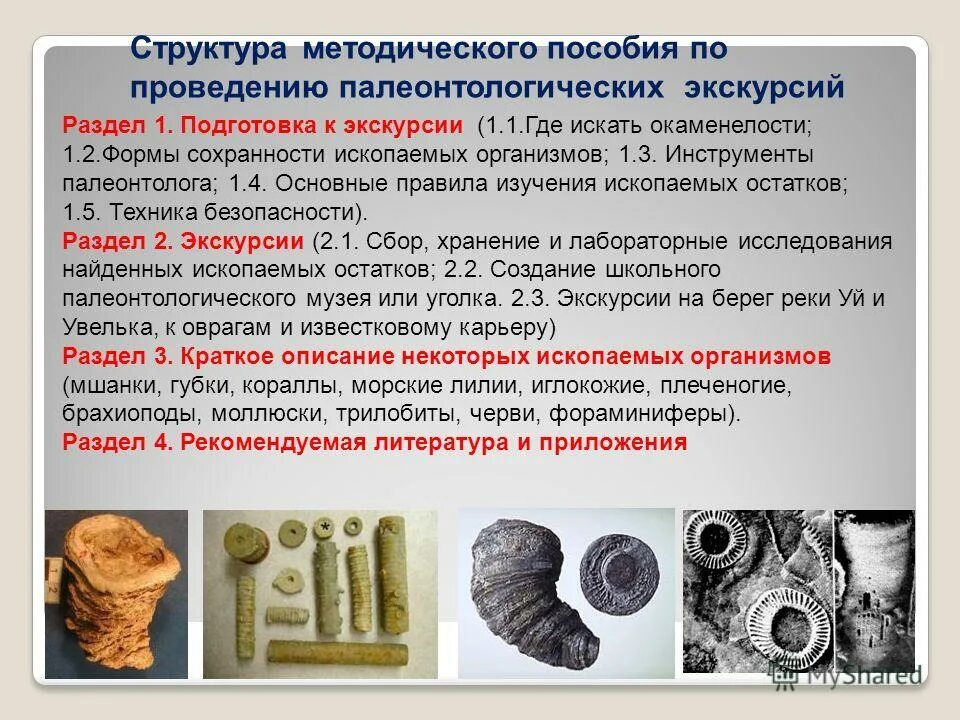 Структура методического пособия по проведению палеонтологических экскурсий

Раздел 1. Подготовка к экскурсии (1.1.Где искать окаменелости; 1.2.Формы сохранности ископаемых организмов; 1.3. Инструменты палеонтолога; 1.4. Основные правила изучения ископаемых остатков; 1.5. Техника безопасности).

Раздел 2. Экскурсии (2.1. Сбор, хранение и лабораторные исследования найденных ископаемых остатков; 2.2. Создание школьного палеонтологического музея или уголка. 2.3. Экскурсии на берег реки Уй и Увелька, к оврагам и известковому карьеру)

Раздел 3. Краткое описание некоторых ископаемых организмов (мшанки, губки, кораллы, морские лилии, иглокожие, плеченогие, брахиоподы, моллюски, трилобиты, черви, фораминиферы).

Раздел 4. Рекомендуемая литература и приложения

MyShared